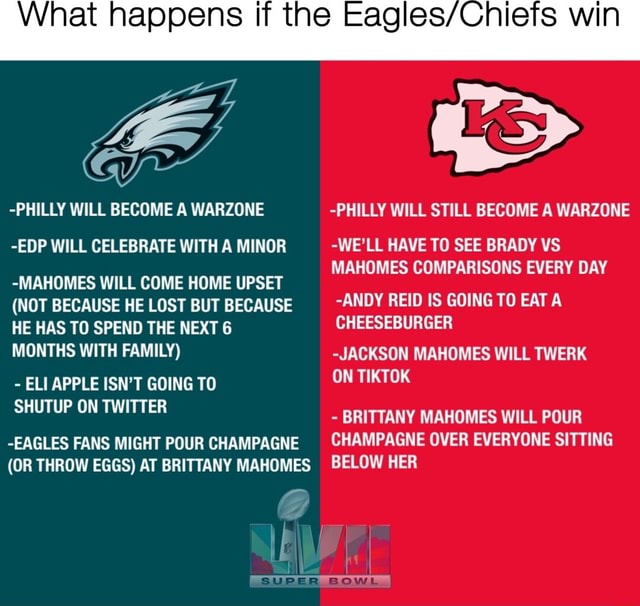 What happens if the Eagles/Chiefs win

-PHILLY WILL BECOME A WARZONE

-EDP WILL CELEBRATE WITH A MINOR

-MAHOMES WILL COME HOME UPSET (NOT BECAUSE HE LOST BUT BECAUSE HE HAS TO SPEND THE NEXT 6 MONTHS WITH FAMILY)

- ELI APPLE ISN'T GOING TO SHUTUP ON TWITTER

-EAGLES FANS MIGHT POUR CHAMPAGNE (OR THROW EGGS) AT BRITTANY MAHOMES

KC

-PHILLY WILL STILL BECOME A WARZONE

-WE'LL HAVE TO SEE BRADY VS MAHOMES COMPARISONS EVERY DAY

-ANDY REID IS GOING TO EAT A CHEESEBURGER

-JACKSON MAHOMES WILL TWERK ON TIKTOK

- BRITTANY MAHOMES WILL POUR CHAMPAGNE OVER EVERYONE SITTING BELOW HER

LVII
SUPER BOWL